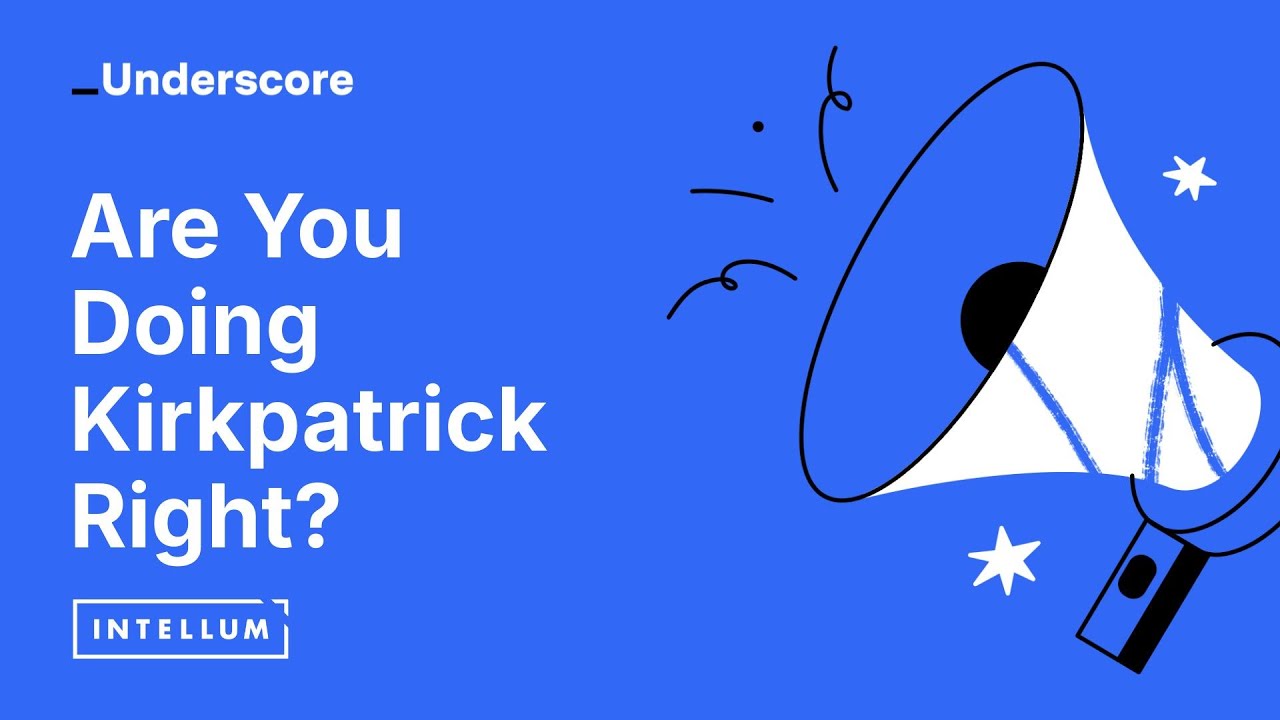 _Underscore

Are You Doing Kirkpatrick Right?

INTELLUM